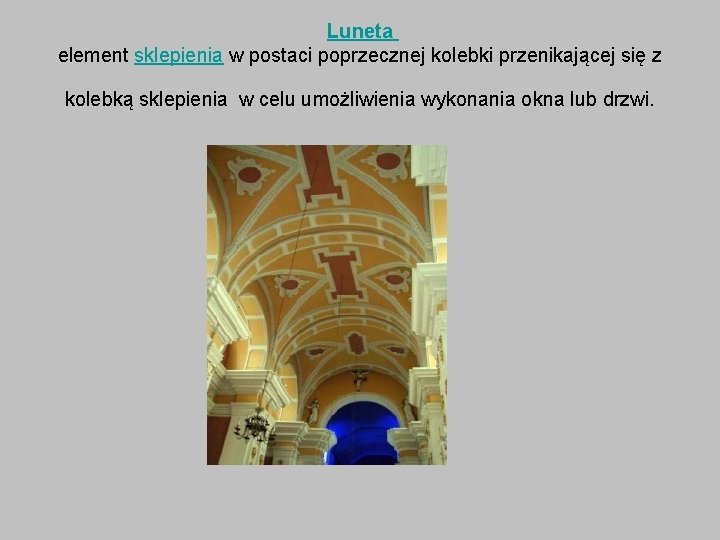 Luneta
element sklepienia w postaci poprzecznej kolebki przenikającej się z

kolebką sklepienia w celu umożliwienia wykonania okna lub drzwi.